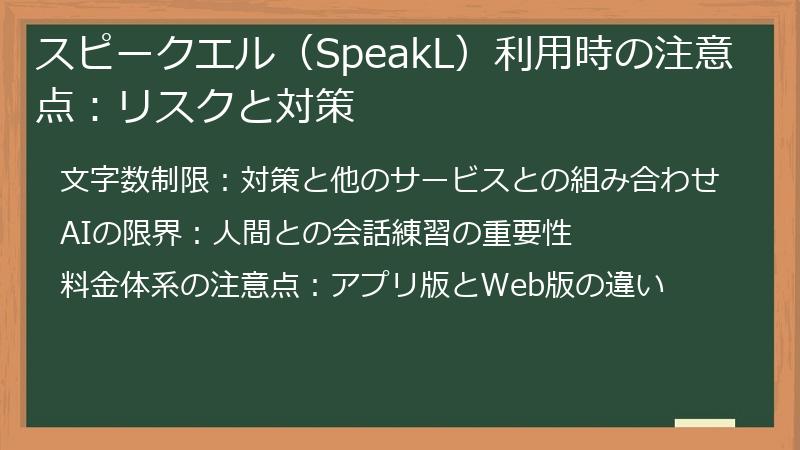 スピークエル（SpeakL）利用時の注意点：リスクと対策

文字数制限：対策と他のサービスとの組み合わせ

AIの限界：人間との会話練習の重要性

料金体系の注意点：アプリ版とWeb版の違い